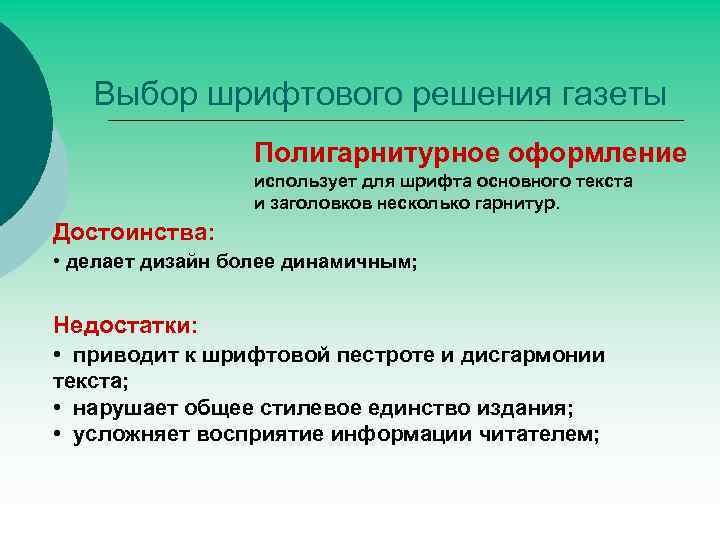 Выбор шрифтового решения газеты

Полигарнитурное оформление
использует для шрифта основного текста и заголовков несколько гарнитур.

Достоинства:
• делает дизайн более динамичным;

Недостатки:
• приводит к шрифтовой пестроте и дисгармонии текста;
• нарушает общее стилевое единство издания;
• усложняет восприятие информации читателем;